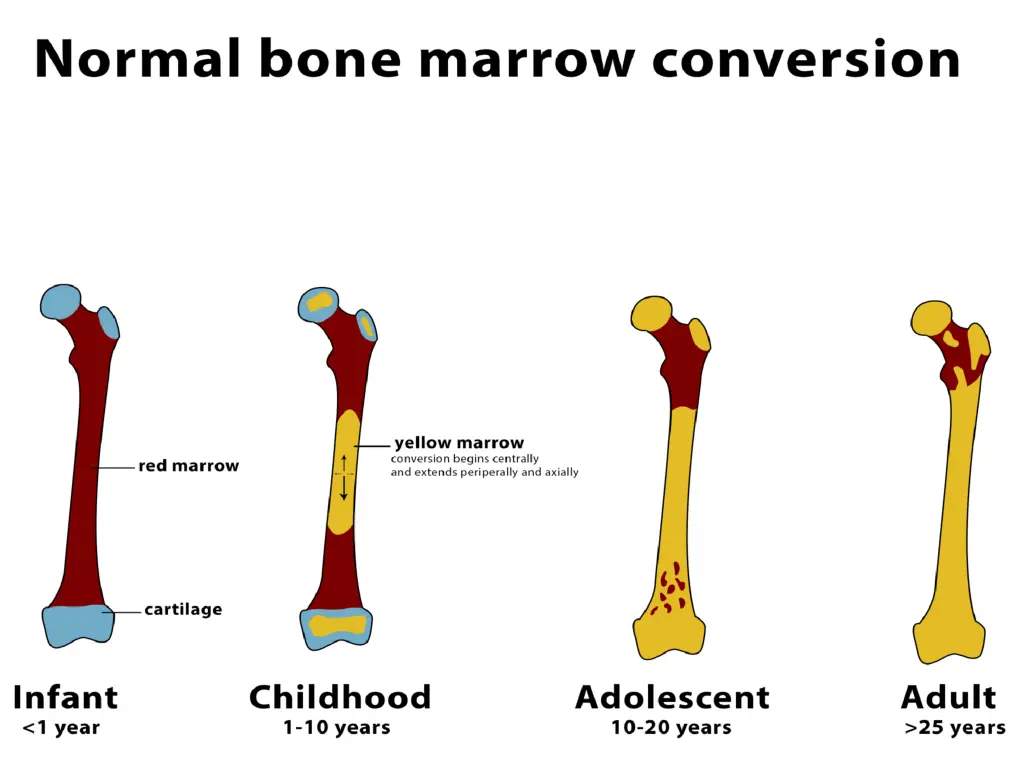 Normal bone marrow conversion

red marrow

cartilage

yellow marrow
conversion begins centrally and extends periperally and axially

Infant
<1 year

Childhood
1-10 years

Adolescent
10-20 years

Adult
>25 years